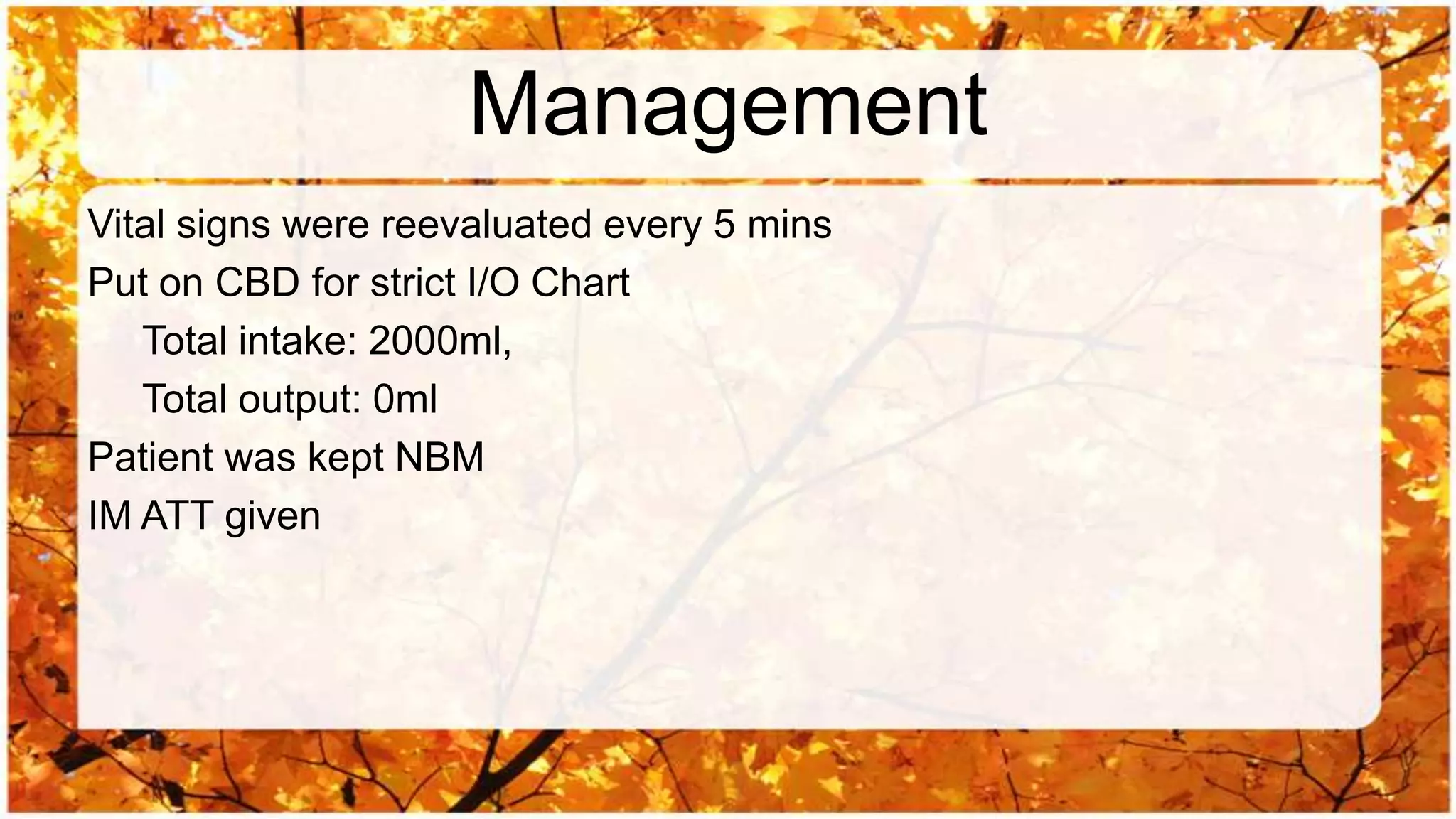 Management

Vital signs were reevaluated every 5 mins

Put on CBD for strict I/O Chart

Total intake: 2000ml,

Total output: 0ml

Patient was kept NBM

IM ATT given